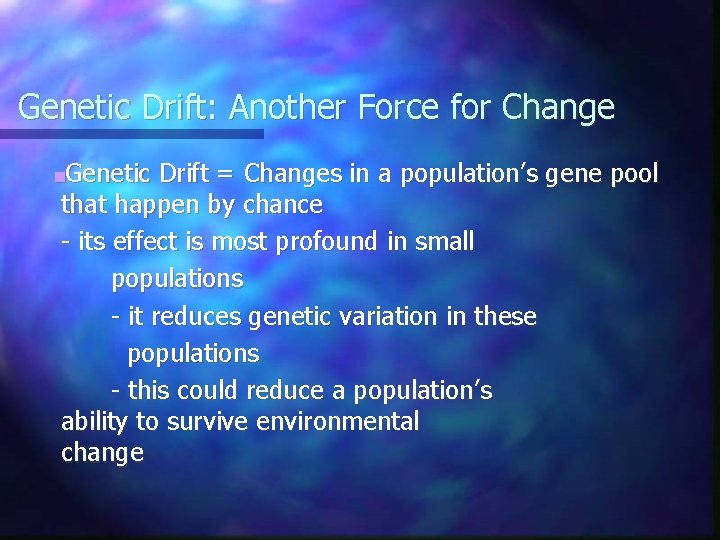 Genetic Drift: Another Force for Change

Genetic Drift = Changes in a population's gene pool that happen by chance

- its effect is most profound in small populations

- it reduces genetic variation in these populations

- this could reduce a population's ability to survive environmental change